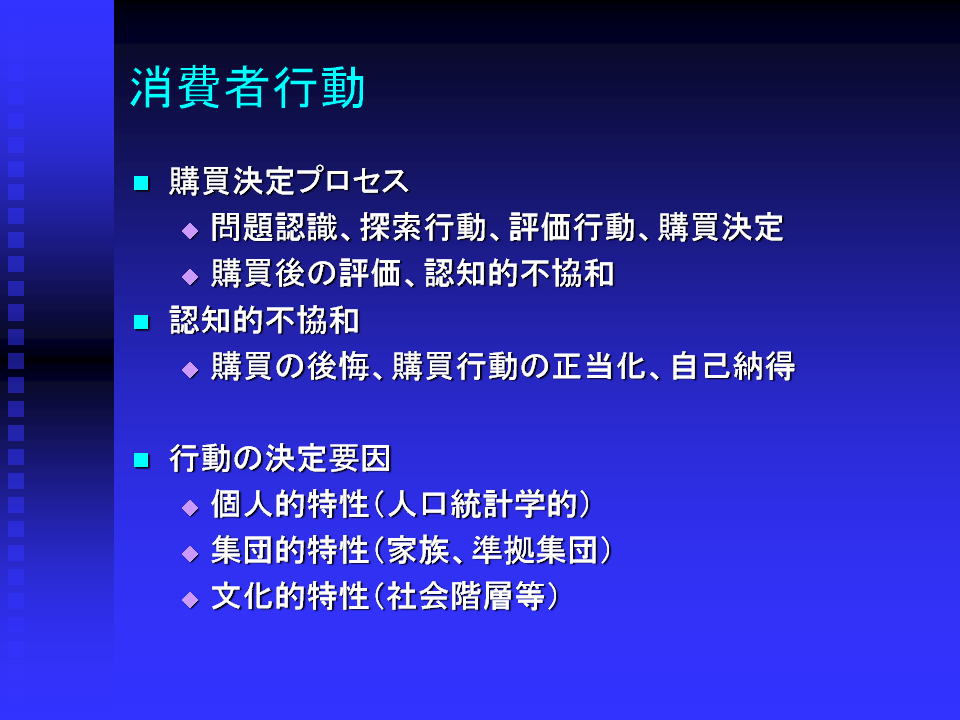 消費者行動

■ 購買決定プロセス
◆ 問題認識、探索行動、評価行動、購買決定
◆ 購買後の評価、認知的不協和

■ 認知的不協和
◆ 購買の後悔、購買行動の正当化、自己納得

■ 行動の決定要因
◆ 個人的特性（人口統計学的）
◆ 集団的特性（家族、準拠集団）
◆ 文化的特性（社会階層等）